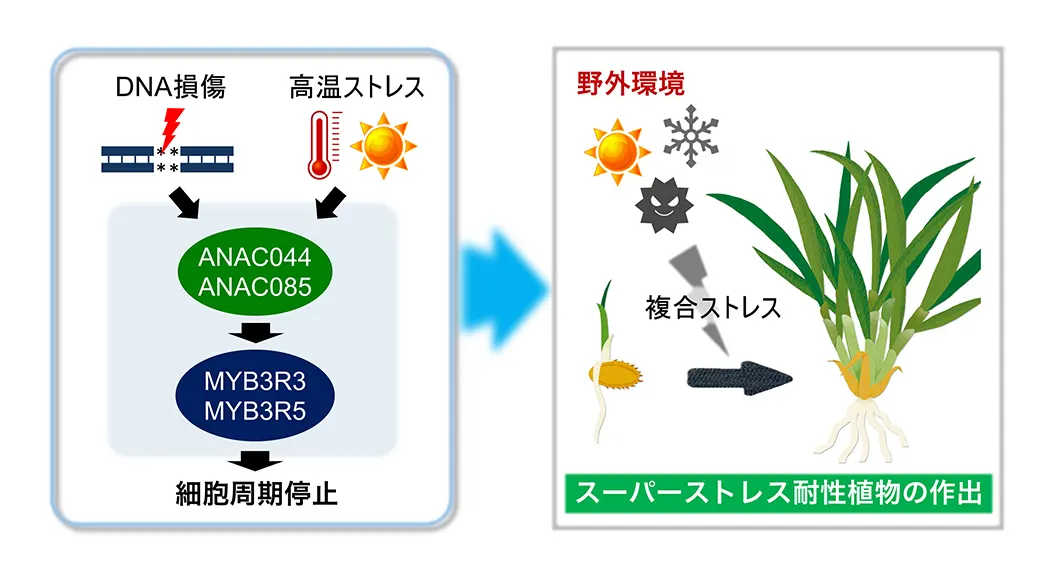 DNA損傷

高温ストレス

ANAC044
ANAC085

MYB3R3
MYB3R5

細胞周期停止

野外環境

複合ストレス

スーパーストレス耐性植物の作出